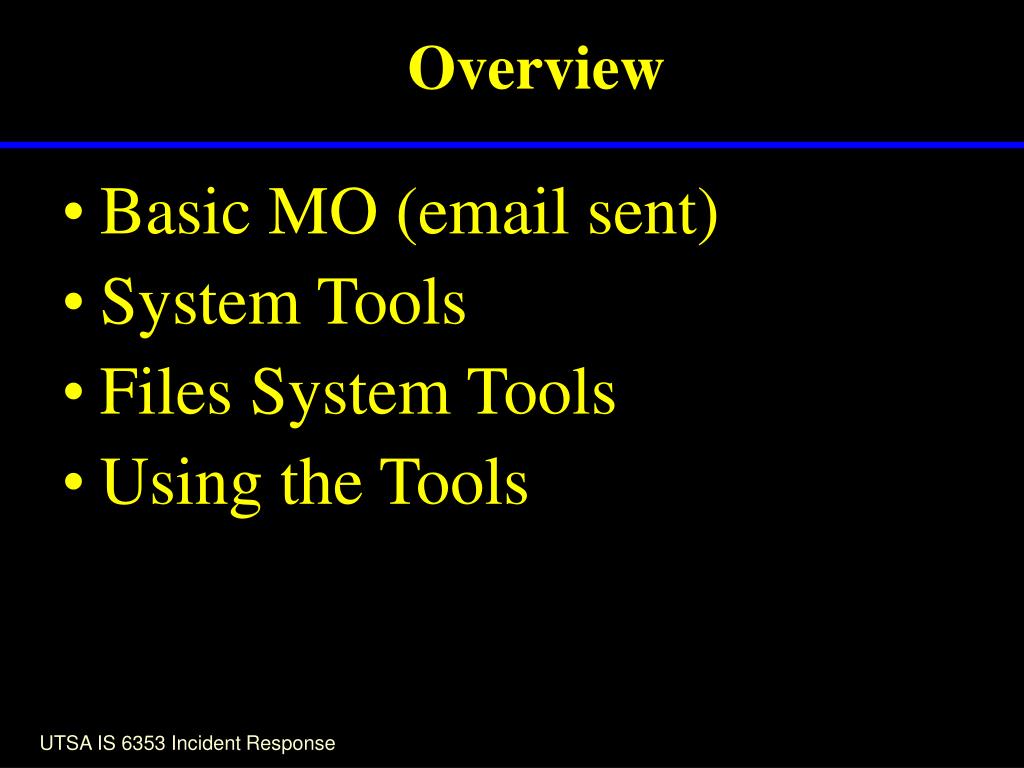 Overview

• Basic MO (email sent)
• System Tools
• Files System Tools
• Using the Tools

UTSA IS 6353 Incident Response